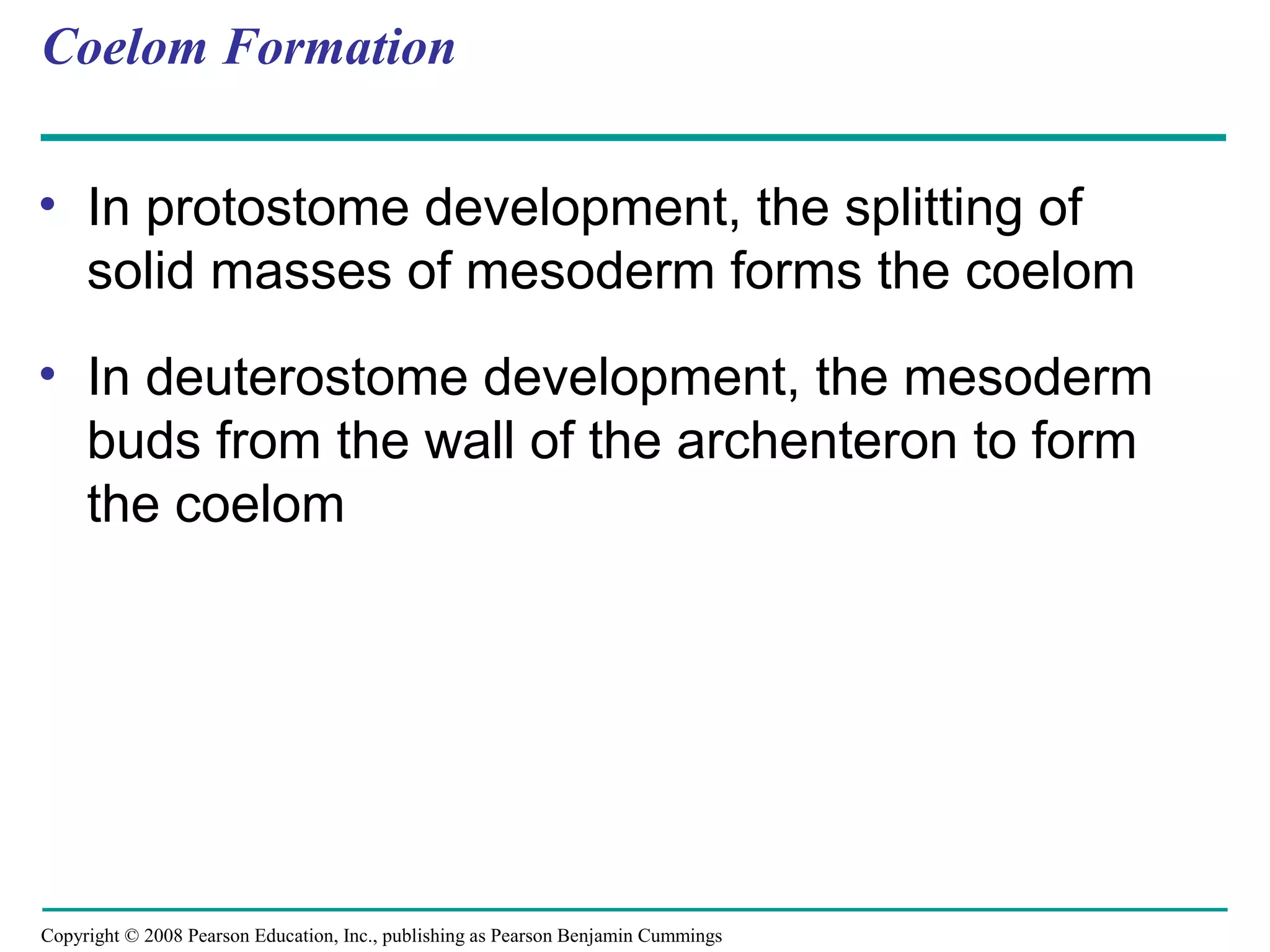 Coelom Formation

• In protostome development, the splitting of solid masses of mesoderm forms the coelom

• In deuterostome development, the mesoderm buds from the wall of the archenteron to form the coelom

Copyright © 2008 Pearson Education, Inc., publishing as Pearson Benjamin Cummings